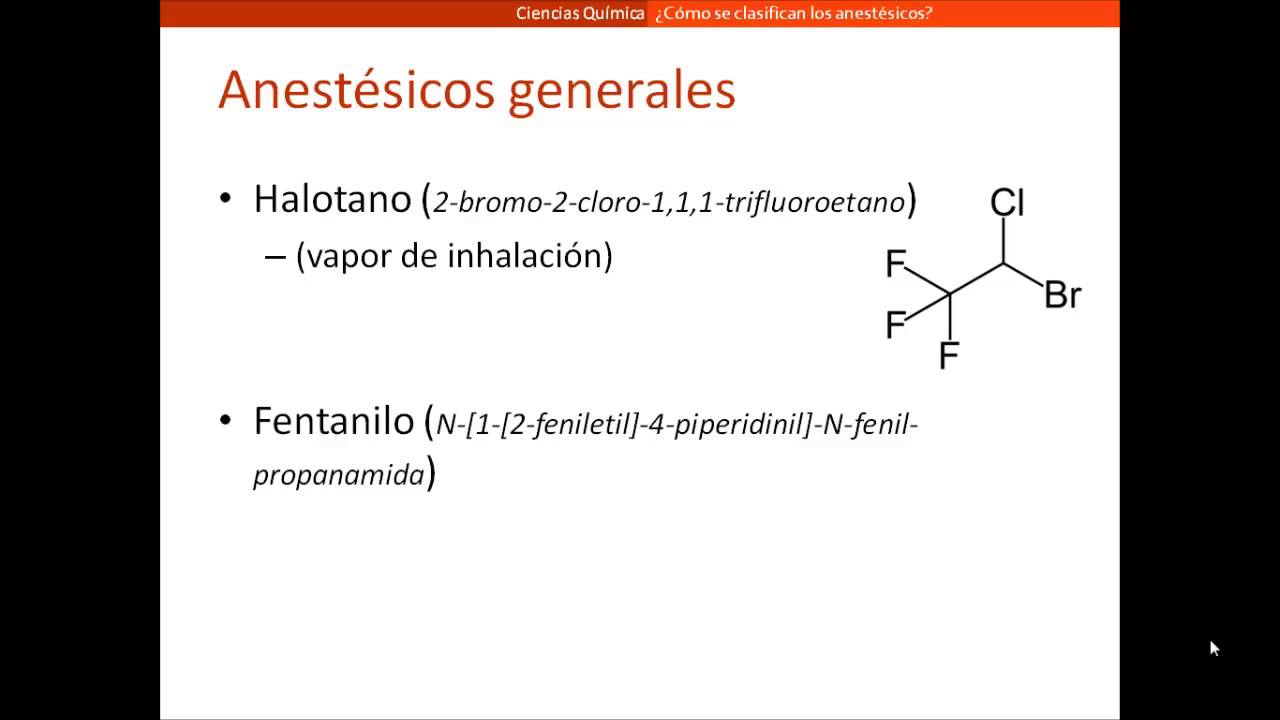 Ciencias Química ¿Cómo se clasifican los anestésicos?

Anestésicos generales

• Halotano (2-bromo-2-cloro-1,1,1-trifluoroetano)
– (vapor de inhalación)

Cl
F
Br
F
F

• Fentanilo (N-[1-[2-feniletil]-4-piperidinil]-N-fenil-propanamida)